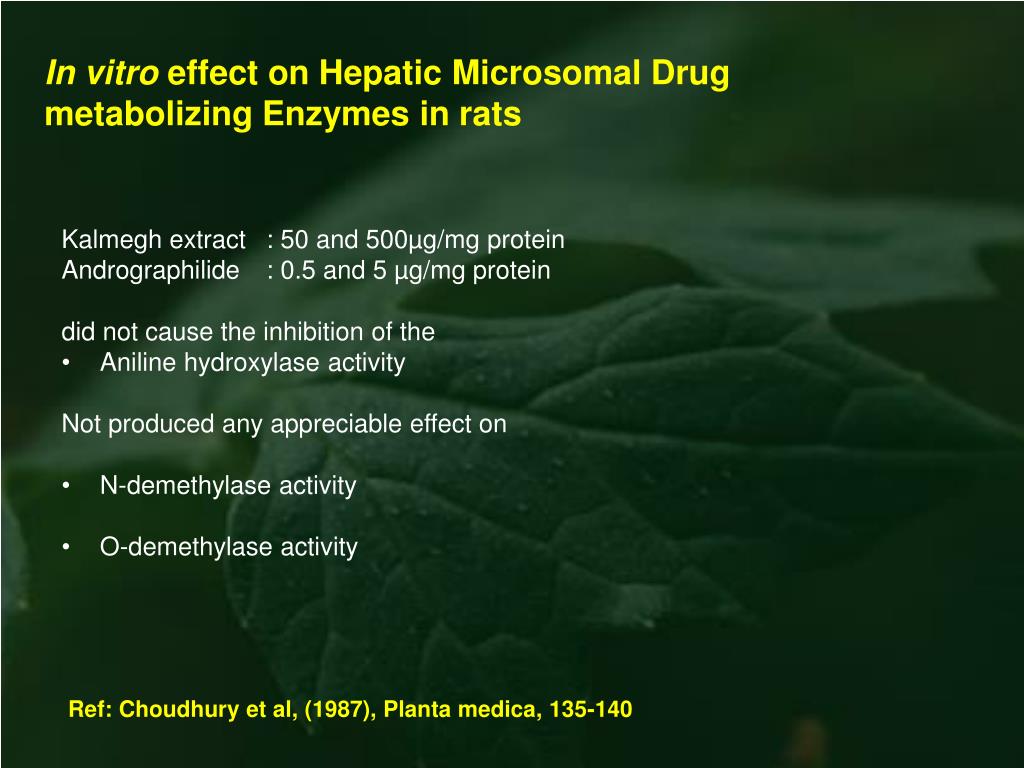 In vitro effect on Hepatic Microsomal Drug metabolizing Enzymes in rats

Kalmegh extract : 50 and 500µg/mg protein
Andrographilide : 0.5 and 5 µg/mg protein

did not cause the inhibition of the
• Aniline hydroxylase activity

Not produced any appreciable effect on

• N-demethylase activity

• O-demethylase activity

Ref: Choudhury et al, (1987), Planta medica, 135-140